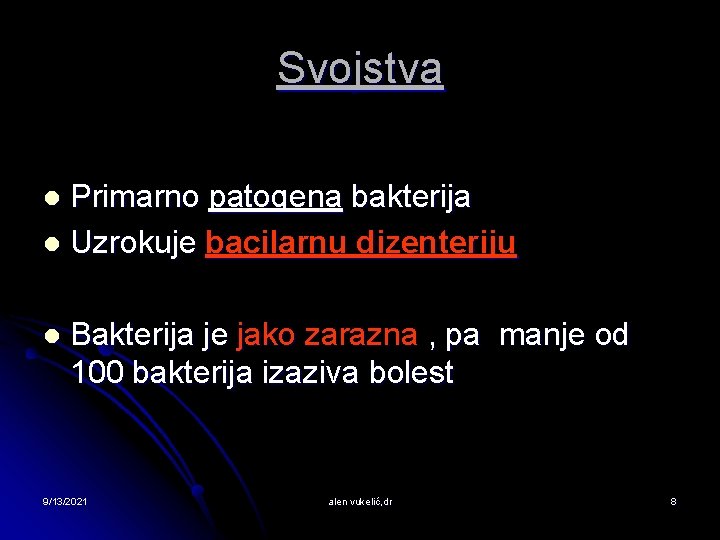 Svojstva

- Primarno patogena bakterija
- Uzrokuje bacilarnu dizenteriju

- Bakterija je jako zarazna , pa manje od 100 bakterija izaziva bolest

9/13/2021

alen vukelić,dr

8